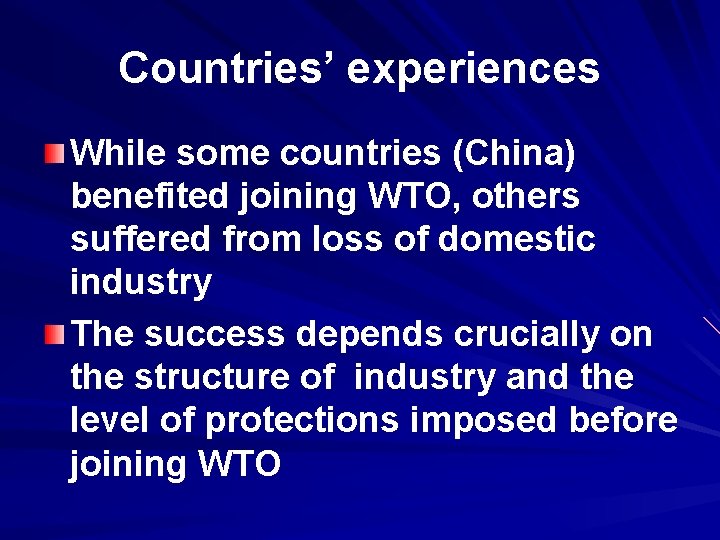 Countries' experiences

While some countries (China) benefited joining WTO, others suffered from loss of domestic industry

The success depends crucially on the structure of industry and the level of protections imposed before joining WTO